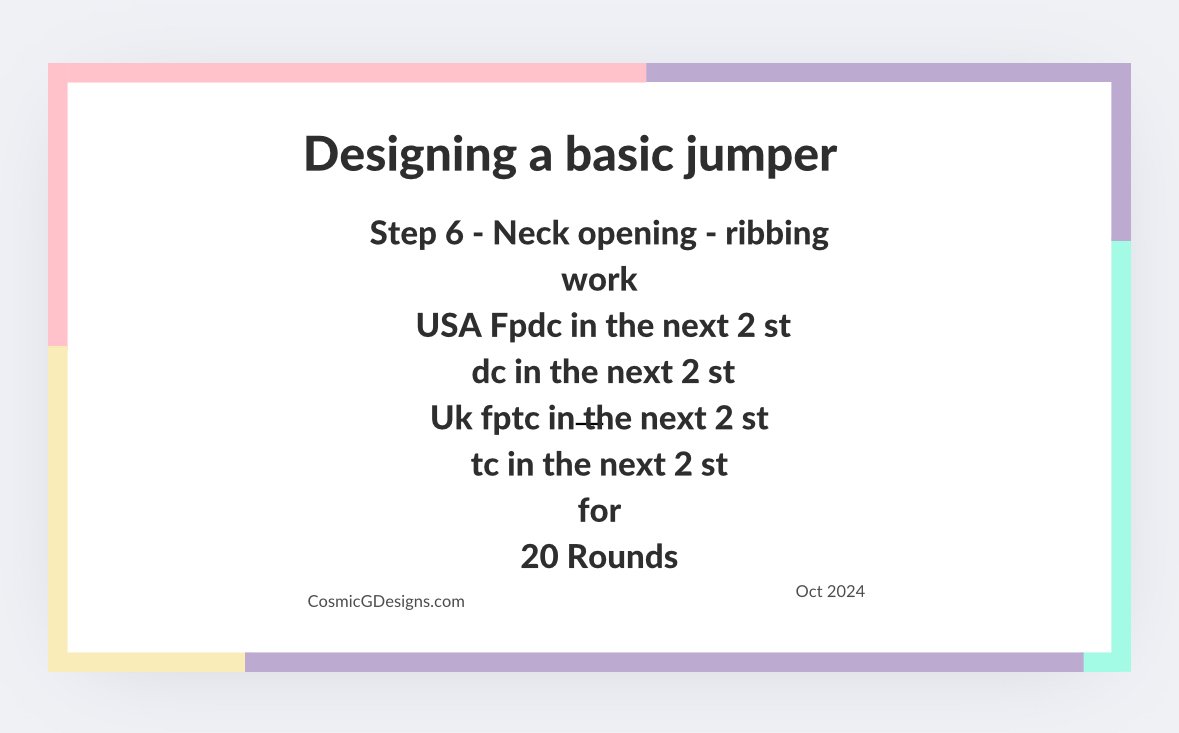 Designing a basic jumper

Step 6 - Neck opening - ribbing
work
USA Fpdc in the next 2 st
dc in the next 2 st
Uk fptc in the next 2 st
tc in the next 2 st
for
20 Rounds

CosmicGDesigns.com

Oct 2024